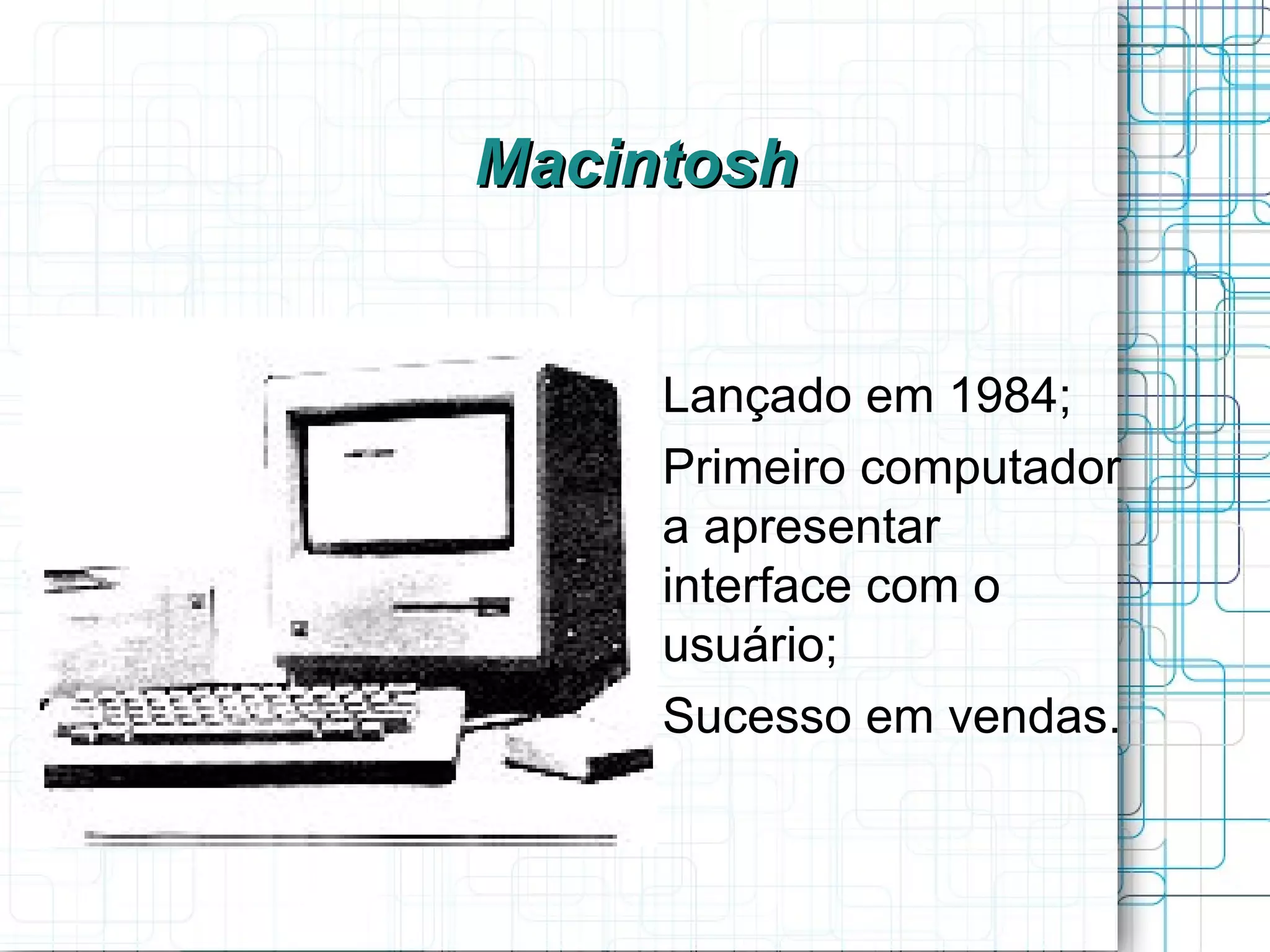 Macintosh

Lançado em 1984;

Primeiro computador a apresentar interface com o usuário;

Sucesso em vendas.